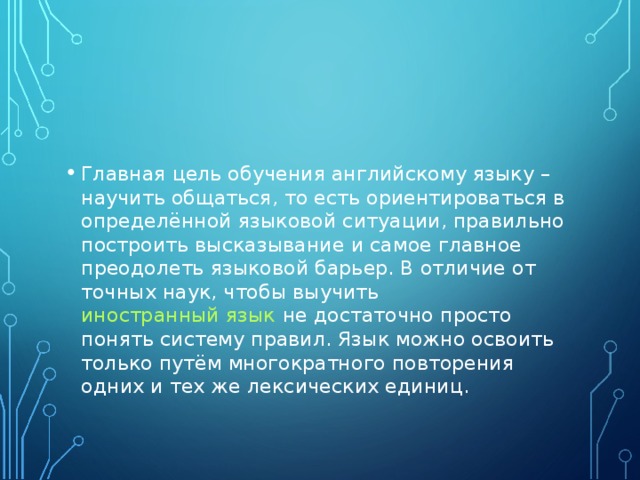 • Главная цель обучения английскому языку – научить общаться, то есть ориентироваться в определённой языковой ситуации, правильно построить высказывание и самое главное преодолеть языковой барьер. В отличие от точных наук, чтобы выучить иностранный язык не достаточно просто понять систему правил. Язык можно освоить только путём многократного повторения одних и тех же лексических единиц.